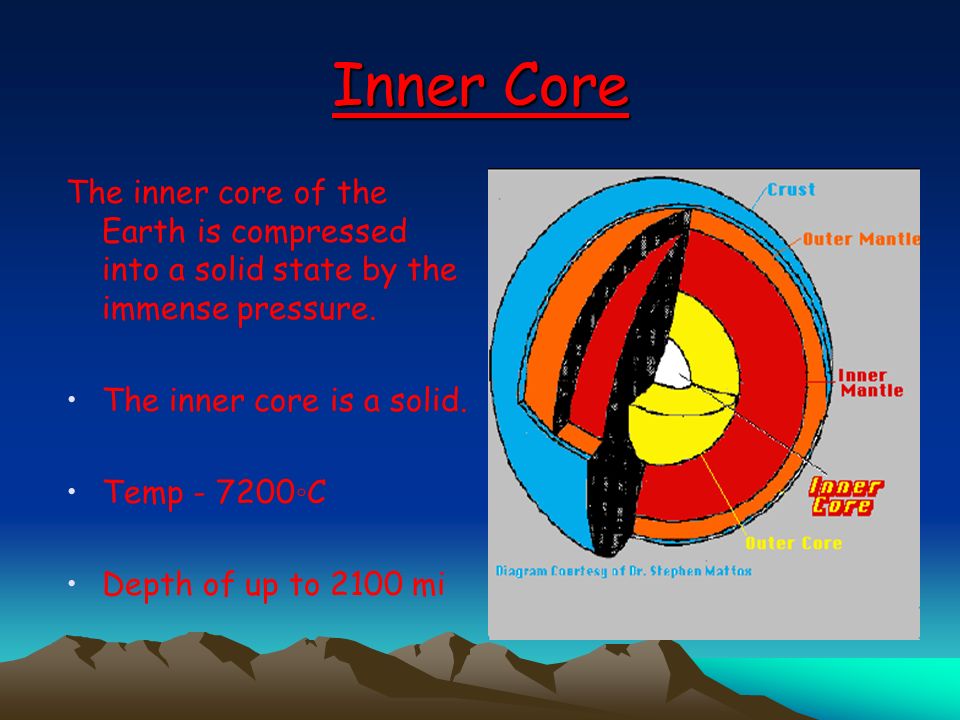 Inner Core

The inner core of the Earth is compressed into a solid state by the immense pressure.

• The inner core is a solid.

• Temp - 7200◦C

• Depth of up to 2100 mi

Crust
Outer Mantle
Inner Mantle
Inner Core
Outer Core
Diagram Courtesy of Dr. Stephen Mattox